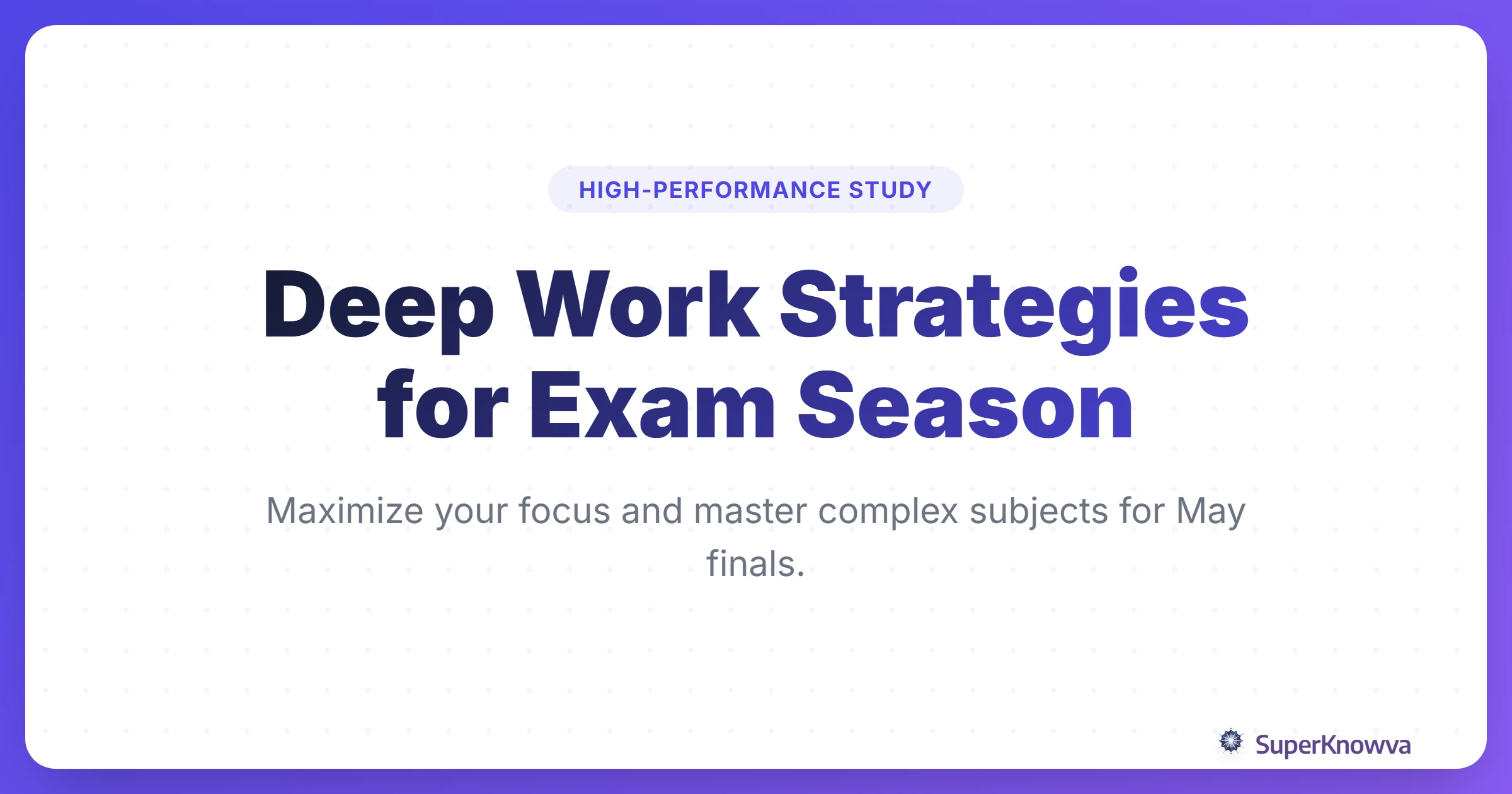 HIGH-PERFORMANCE STUDY

Deep Work Strategies for Exam Season

Maximize your focus and master complex subjects for May finals.

SuperKnowva